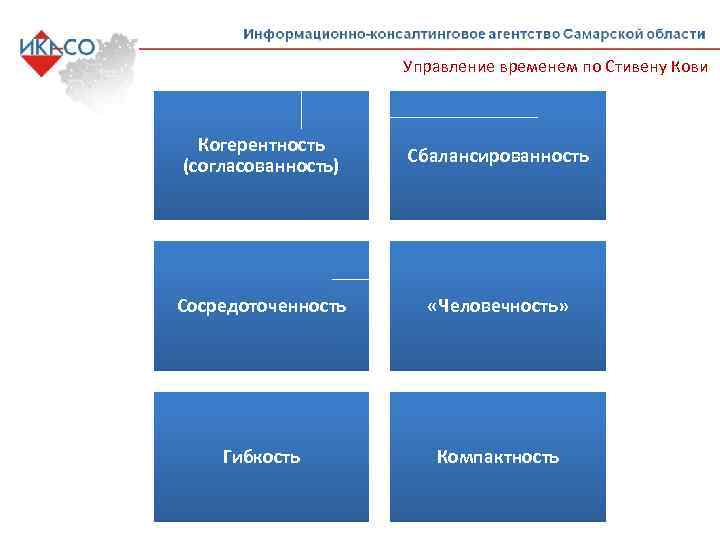 ИКАСО

Информационно-консалтинговое агентство Самарской области

Управление временем по Стивену Кови

Когерентность (согласованность)

Сбалансированность

Сосредоточенность

«Человечность»

Гибкость

Компактность